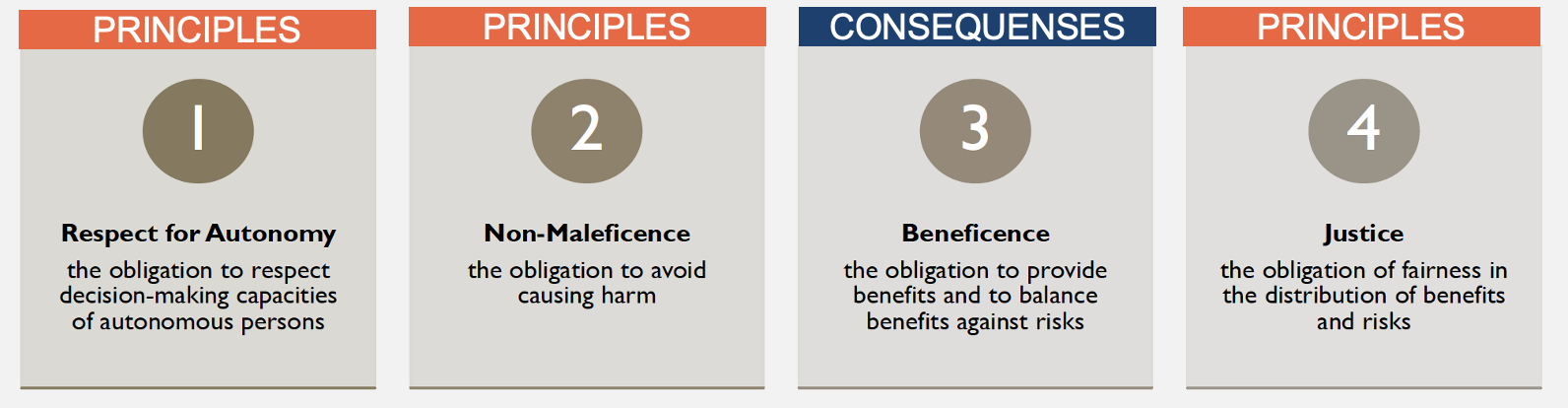 PRINCIPLES

1

Respect for Autonomy

the obligation to respect decision-making capacities of autonomous persons

PRINCIPLES

2

Non-Maleficence

the obligation to avoid causing harm

CONSEQUENSES

3

Beneficence

the obligation to provide benefits and to balance benefits against risks

PRINCIPLES

4

Justice

the obligation of fairness in the distribution of benefits and risks